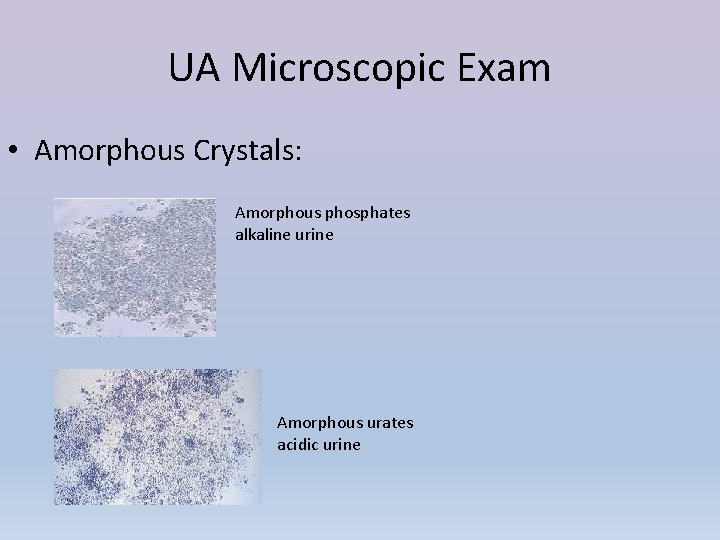 UA Microscopic Exam

• Amorphous Crystals:

Amorphous phosphates
alkaline urine

Amorphous urates
acidic urine